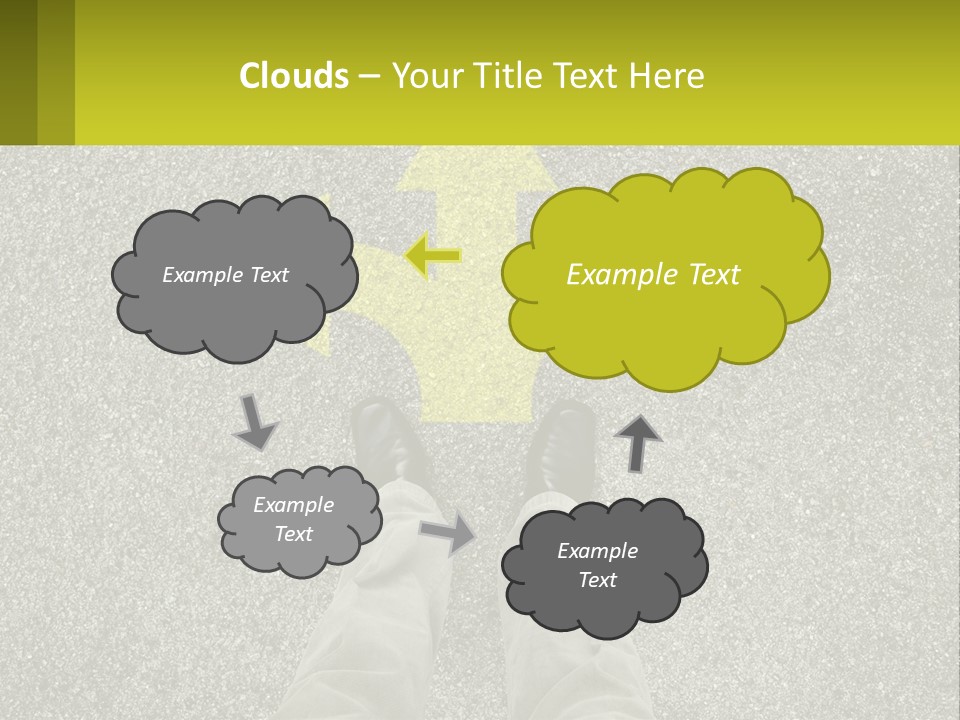 Clouds – Your Title Text Here

Example Text

Example Text

Example Text

Example Text